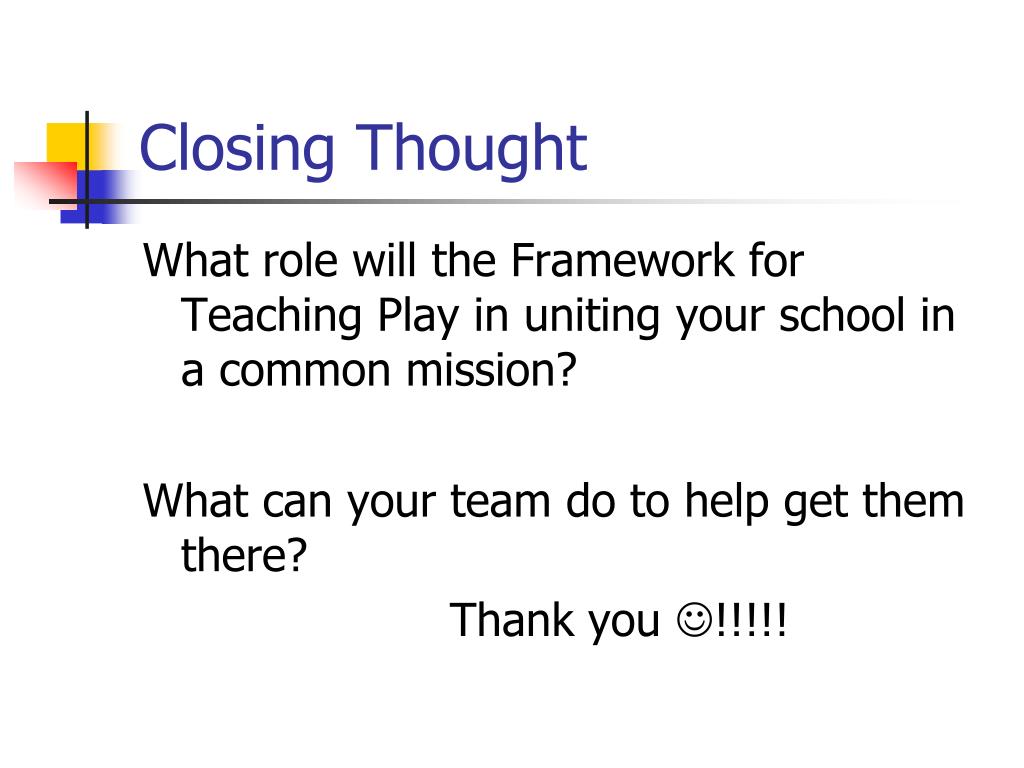 Closing Thought

What role will the Framework for Teaching Play in uniting your school in a common mission?

What can your team do to help get them there?

Thank you ☺!!!!!